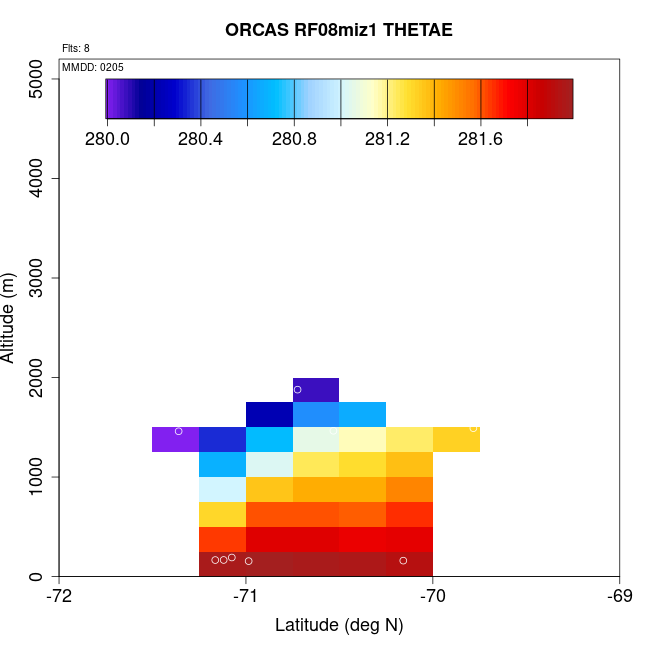 ORCAS RF08miz1 THETAE

Flts: 8

MMDD: 0205

280.0
280.4
280.8
281.2
281.6

5000
4000
3000
2000
1000
0

Altitude (m)

-72
-71
-70
-69

Latitude (deg N)